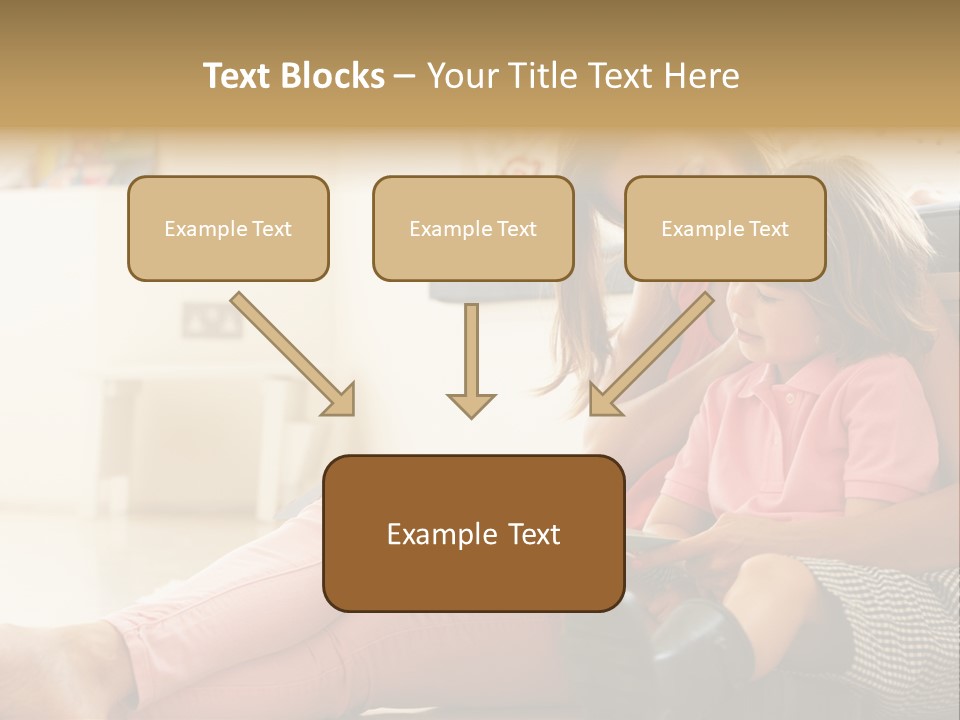 Text Blocks – Your Title Text Here

Example Text

Example Text

Example Text

Example Text